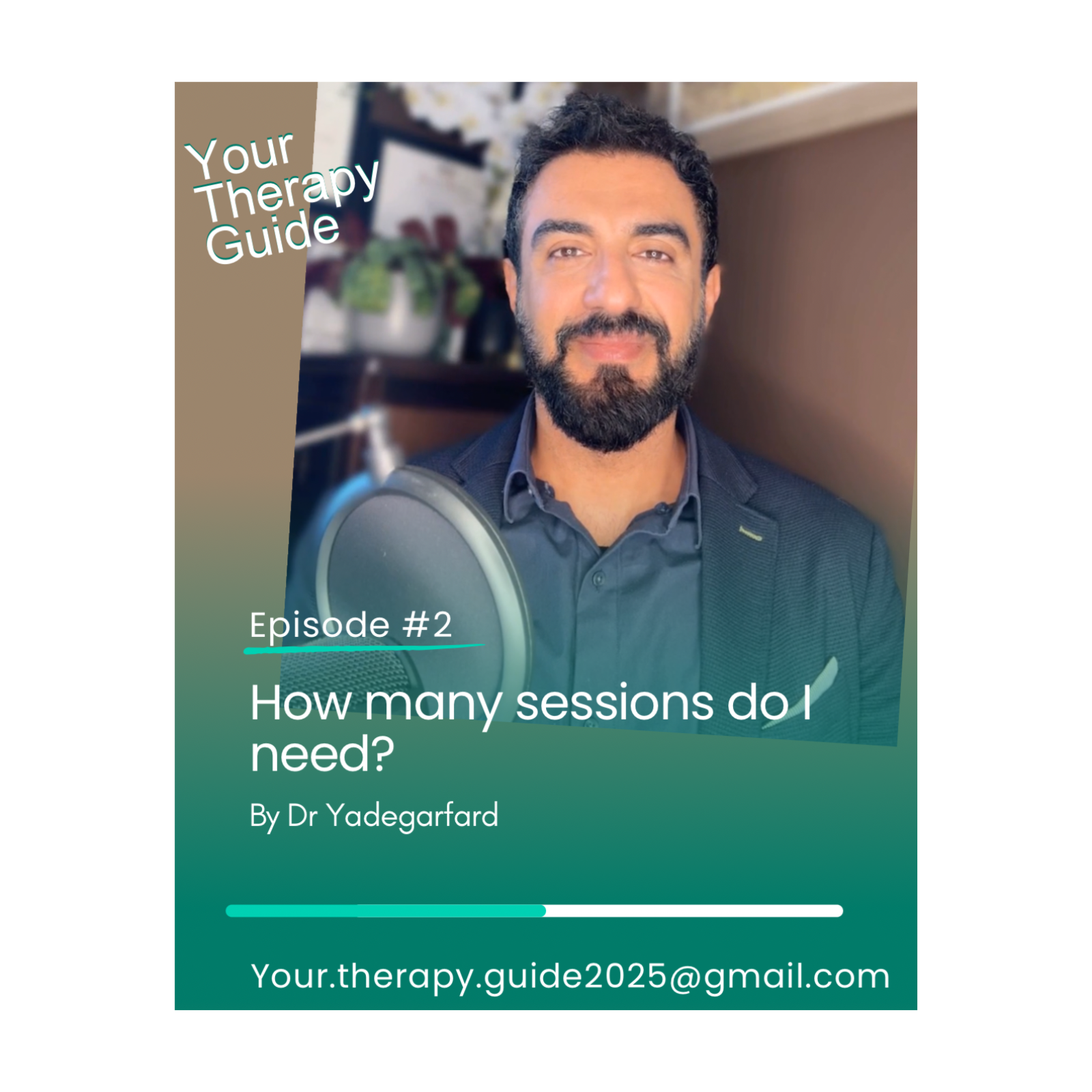 Your Therapy Guide

Episode #2

How many sessions do I need?

By Dr Yadegarfard

Your.therapy.guide2025@gmail.com